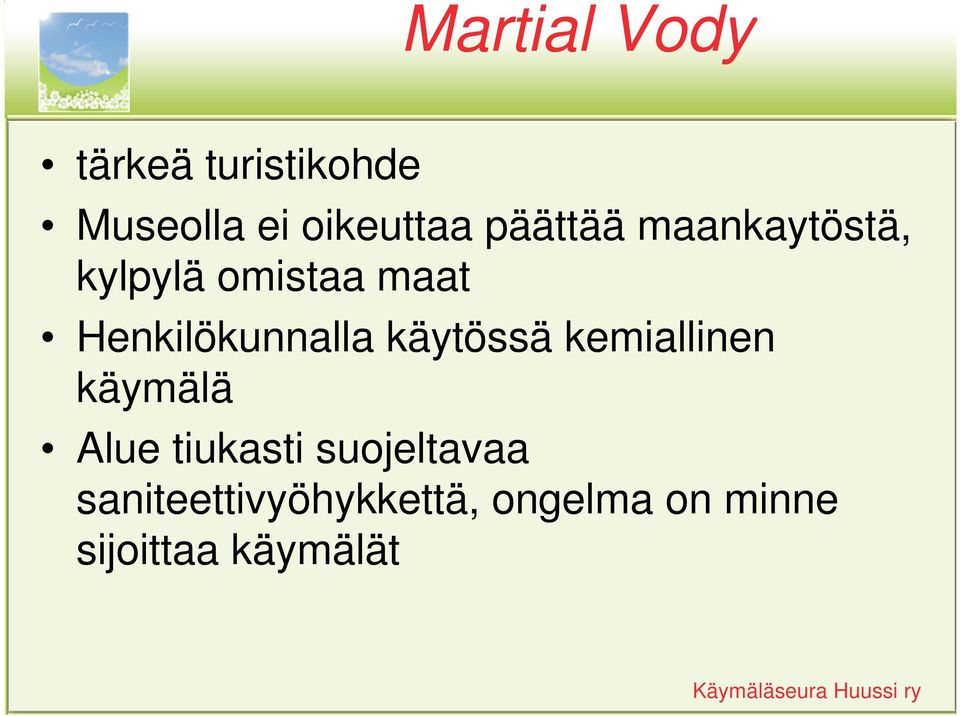 Martial Vody

• tärkeä turistikohde
• Museolla ei oikeuttaa päättää maankaytöstä, kylpylä omistaa maat
• Henkilökunnalla käytössä kemiallinen käymälä
• Alue tiukasti suojeltavaa saniteettivyöhykkettä, ongelma on minne sijoittaa käymälät

Käymäläseura Huussi ry